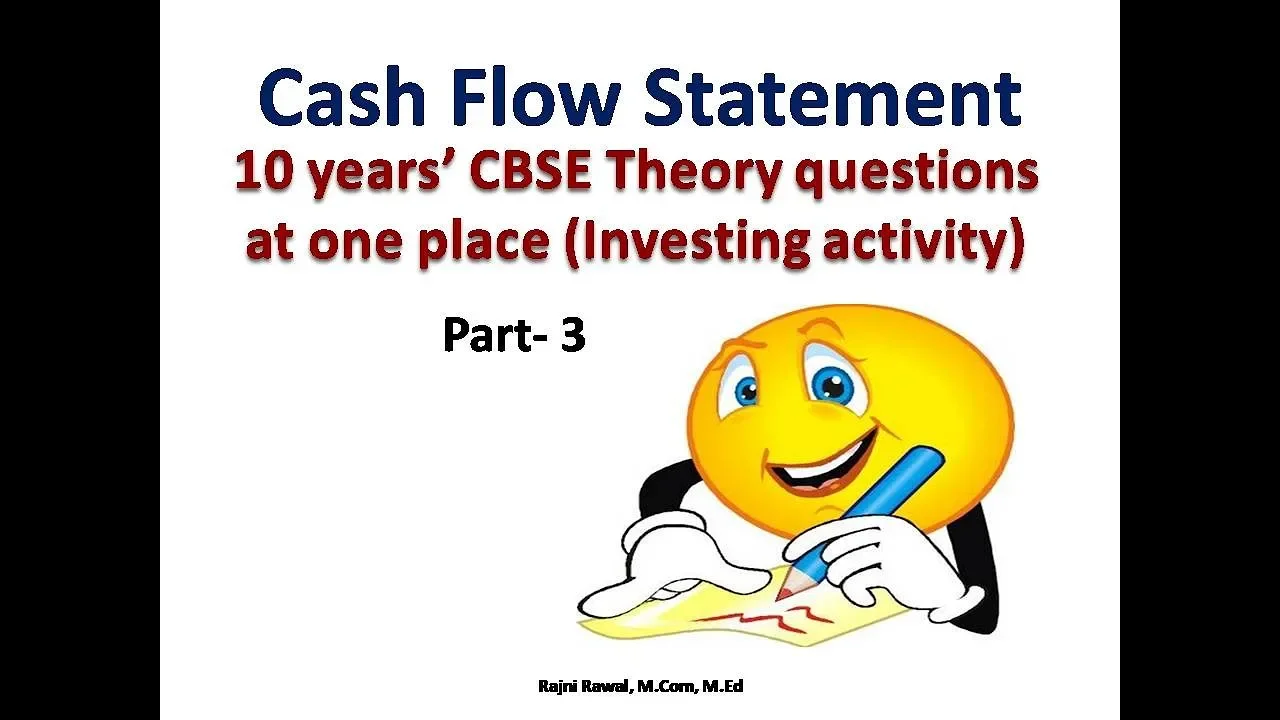 Cash Flow Statement
10 years' CBSE Theory questions at one place (Investing activity)

Part- 3

Rajni Rawal, M.Com, M.Ed